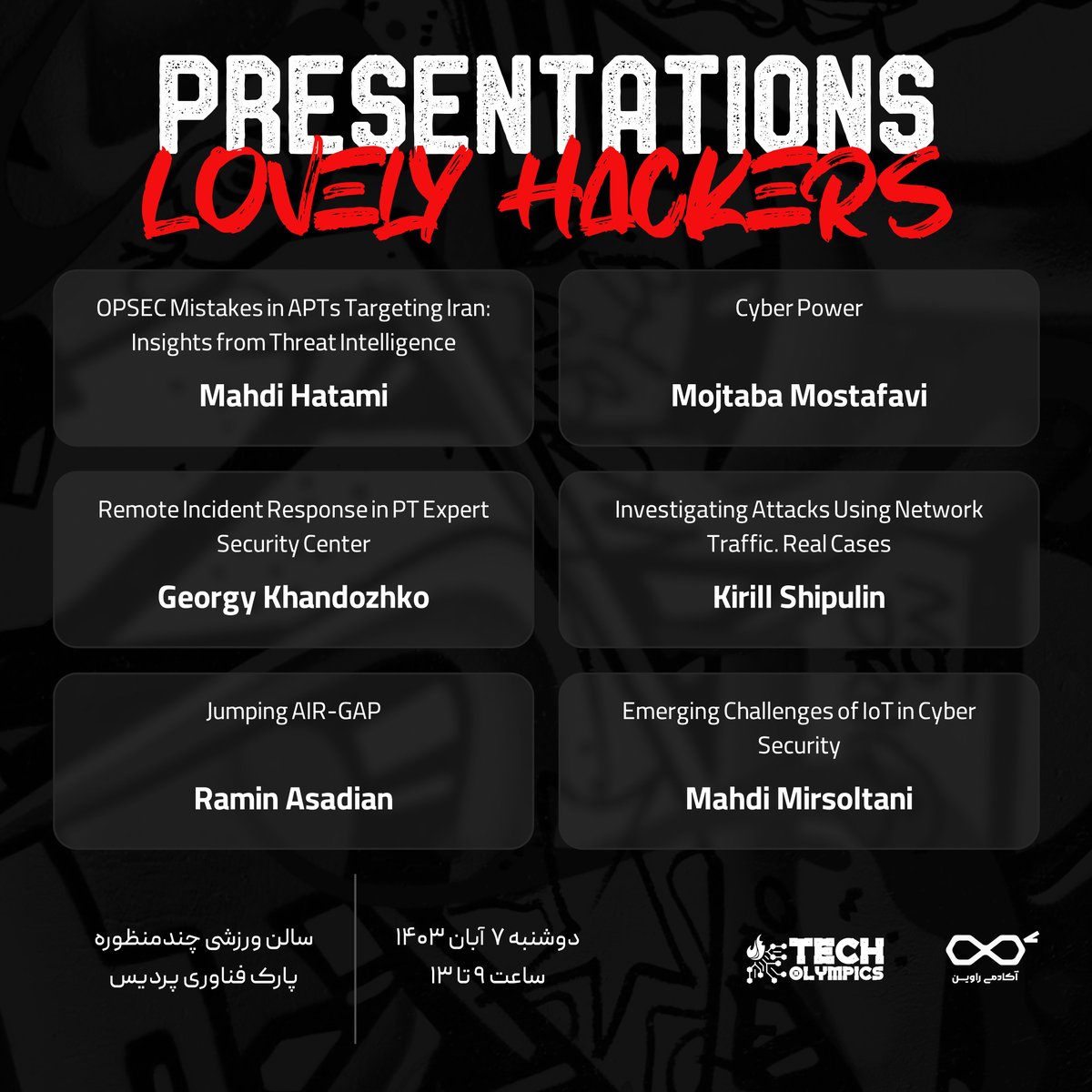 PRESENTATIONS
LOVELY HACKERS

OPSEC Mistakes in APTs Targeting Iran: Insights from Threat Intelligence
Mahdi Hatami

Cyber Power
Mojtaba Mostafavi

Remote Incident Response in PT Expert Security Center
Georgy Khandozhko

Investigating Attacks Using Network Traffic. Real Cases
Kirill Shipulin

Jumping AIR-GAP
Ramin Asadian

Emerging Challenges of IoT in Cyber Security
Mahdi Mirsoltani

سالن ورزشی چندمنظوره
پارک فناوری پردیس

دوشنبه ۷ آبان ۱۴۰۳
ساعت ۹ تا ۱۳

TECH OLYMPICS

آکادمی راوین